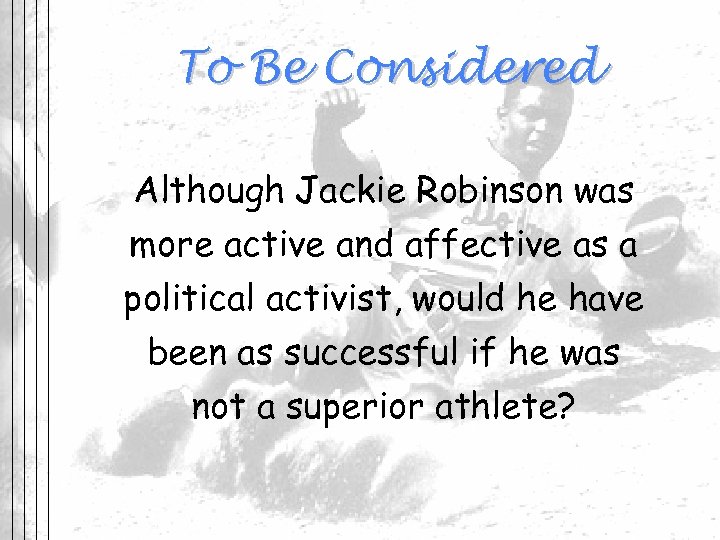 To Be Considered

Although Jackie Robinson was more active and affective as a political activist, would he have been as successful if he was not a superior athlete?